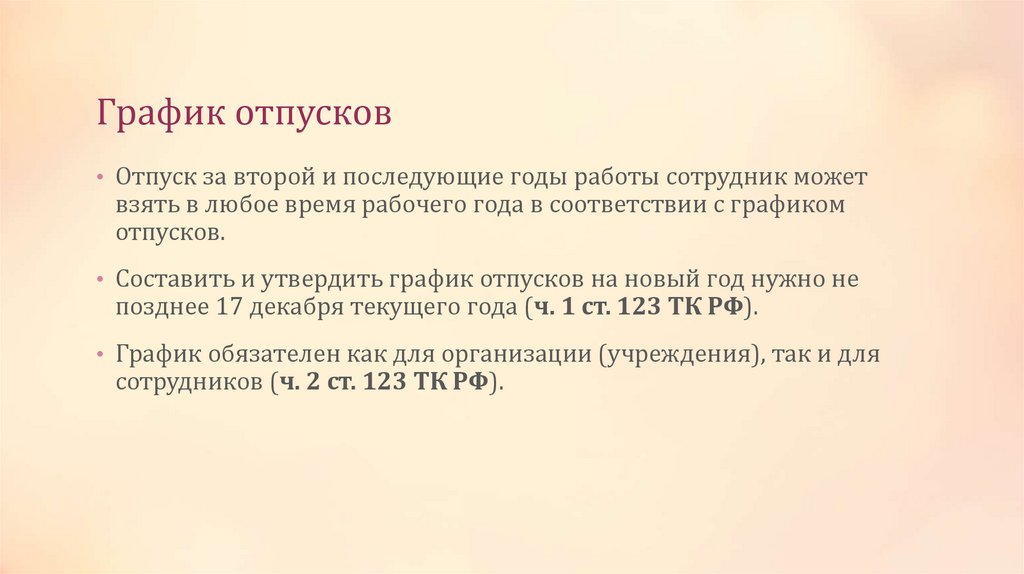 График отпусков

• Отпуск за второй и последующие годы работы сотрудник может взять в любое время рабочего года в соответствии с графиком отпусков.

• Составить и утвердить график отпусков на новый год нужно не позднее 17 декабря текущего года (ч. 1 ст. 123 ТК РФ).

• График обязателен как для организации (учреждения), так и для сотрудников (ч. 2 ст. 123 ТК РФ).